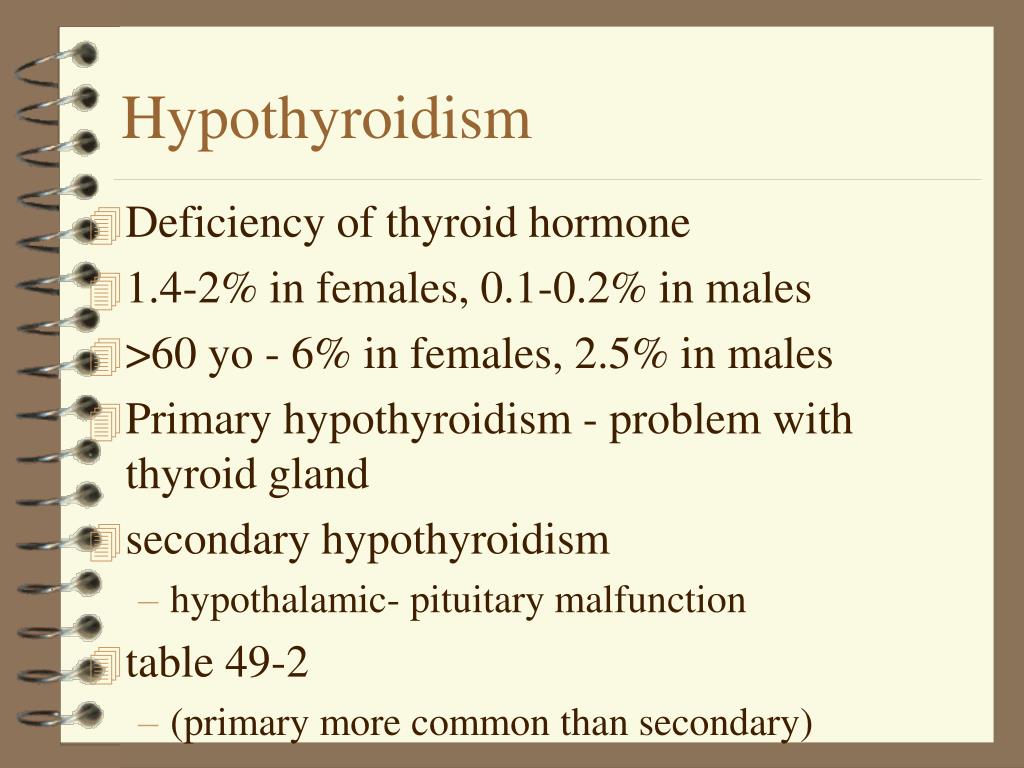 Hypothyroidism

Deficiency of thyroid hormone

1.4-2% in females, 0.1-0.2% in males

>60 yo - 6% in females, 2.5% in males

Primary hypothyroidism - problem with thyroid gland

secondary hypothyroidism

– hypothalamic- pituitary malfunction

table 49-2

– (primary more common than secondary)